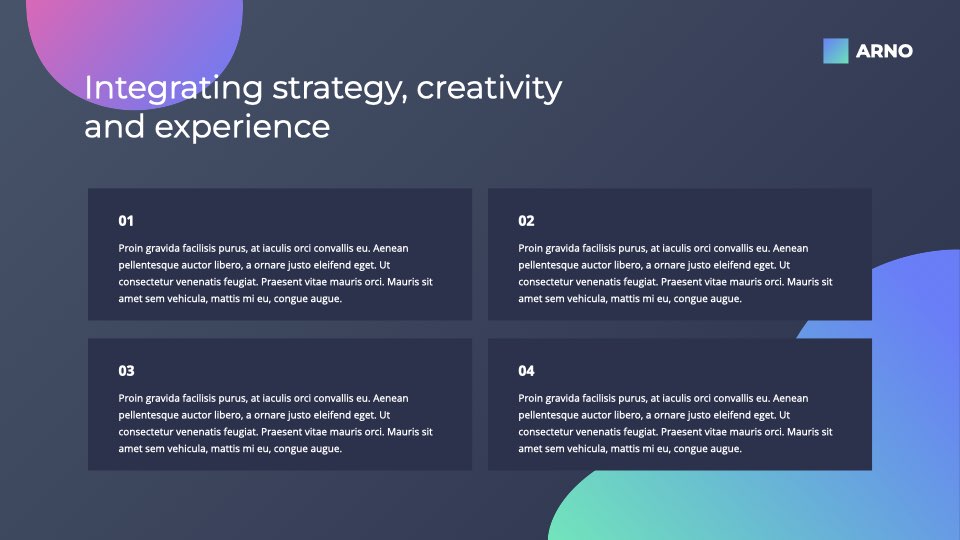 ARNO

Integrating strategy, creativity and experience

01

Proin gravida facilisis purus, at iaculis orci convallis eu. Aenean pellentesque auctor libero, a ornare justo eleifend eget. Ut consectetur venenatis feugiat. Praesent vitae mauris orci. Mauris sit amet sem vehicula, mattis mi eu, congue augue.

02

Proin gravida facilisis purus, at iaculis orci convallis eu. Aenean pellentesque auctor libero, a ornare justo eleifend eget. Ut consectetur venenatis feugiat. Praesent vitae mauris orci. Mauris sit amet sem vehicula, mattis mi eu, congue augue.

03

Proin gravida facilisis purus, at iaculis orci convallis eu. Aenean pellentesque auctor libero, a ornare justo eleifend eget. Ut consectetur venenatis feugiat. Praesent vitae mauris orci. Mauris sit amet sem vehicula, mattis mi eu, congue augue.

04

Proin gravida facilisis purus, at iaculis orci convallis eu. Aenean pellentesque auctor libero, a ornare justo eleifend eget. Ut consectetur venenatis feugiat. Praesent vitae mauris orci. Mauris sit amet sem vehicula, mattis mi eu, congue augue.